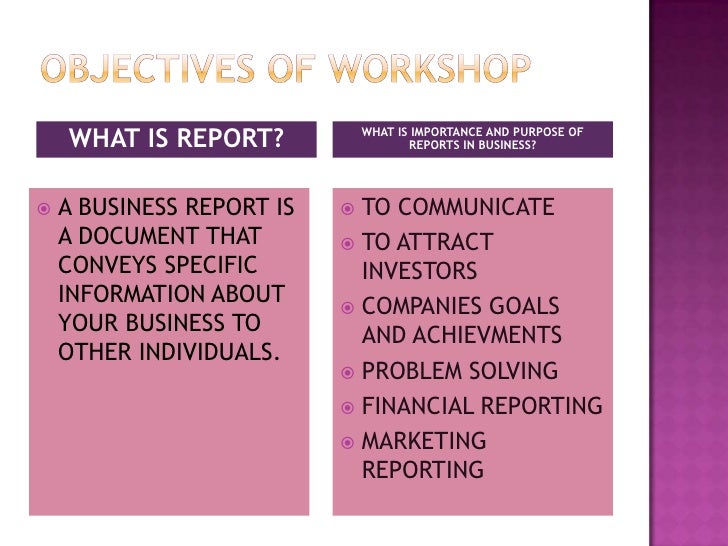 OBJECTIVES OF WORKSHOP

WHAT IS REPORT?

A BUSINESS REPORT IS A DOCUMENT THAT CONVEYS SPECIFIC INFORMATION ABOUT YOUR BUSINESS TO OTHER INDIVIDUALS.

WHAT IS IMPORTANCE AND PURPOSE OF REPORTS IN BUSINESS?

TO COMMUNICATE
TO ATTRACT INVESTORS
COMPANIES GOALS AND ACHIEVMENTS
PROBLEM SOLVING
FINANCIAL REPORTING
MARKETING REPORTING